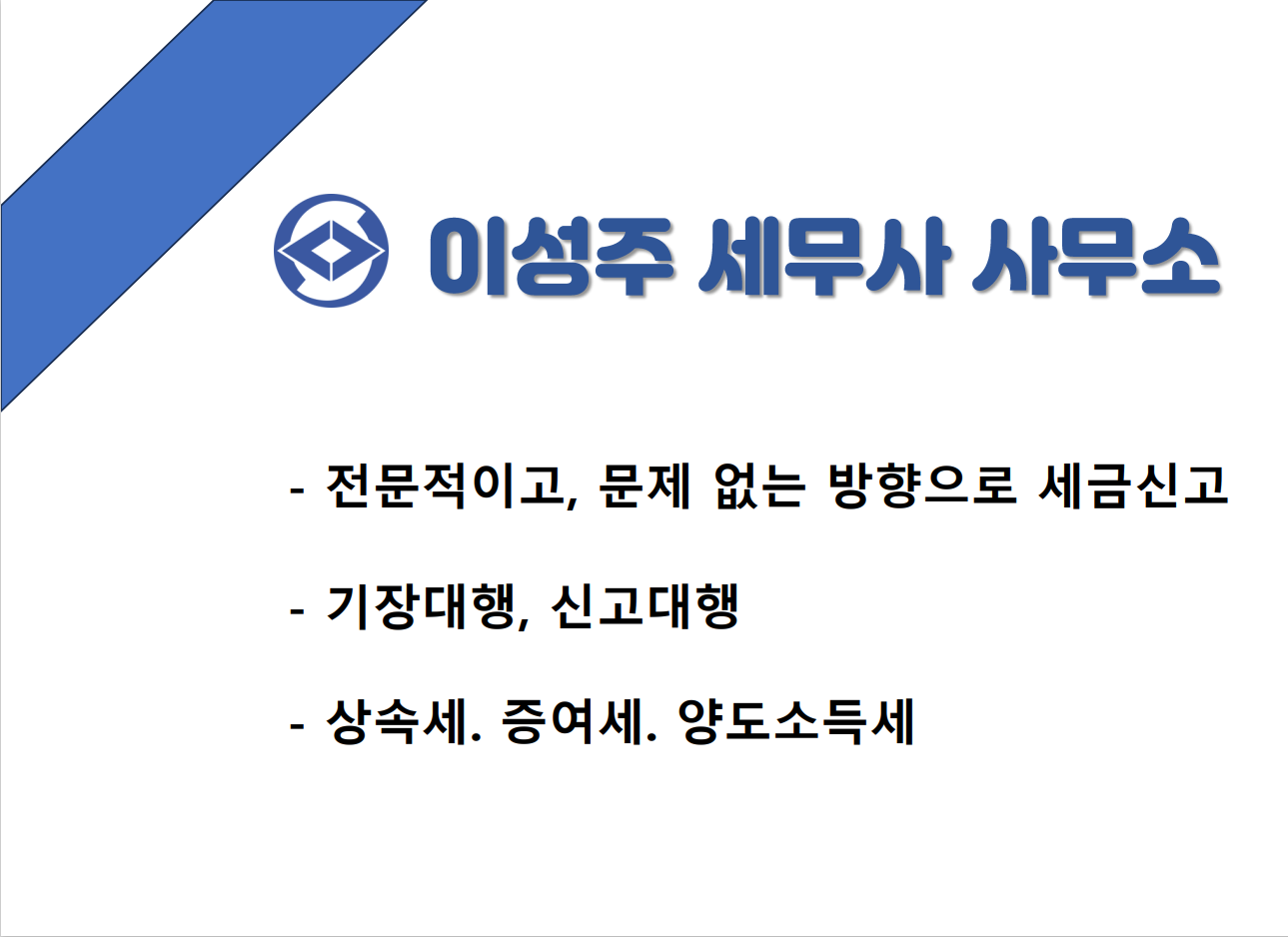 이성주 세무사 사무소

- 전문적이고, 문제 없는 방향으로 세금신고

- 기장대행, 신고대행

- 상속세. 증여세. 양도소득세